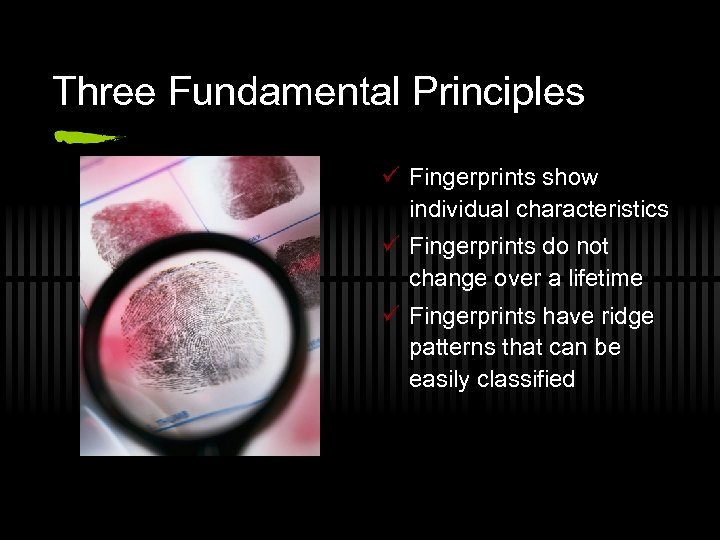 Three Fundamental Principles

✓ Fingerprints show individual characteristics

✓ Fingerprints do not change over a lifetime

✓ Fingerprints have ridge patterns that can be easily classified